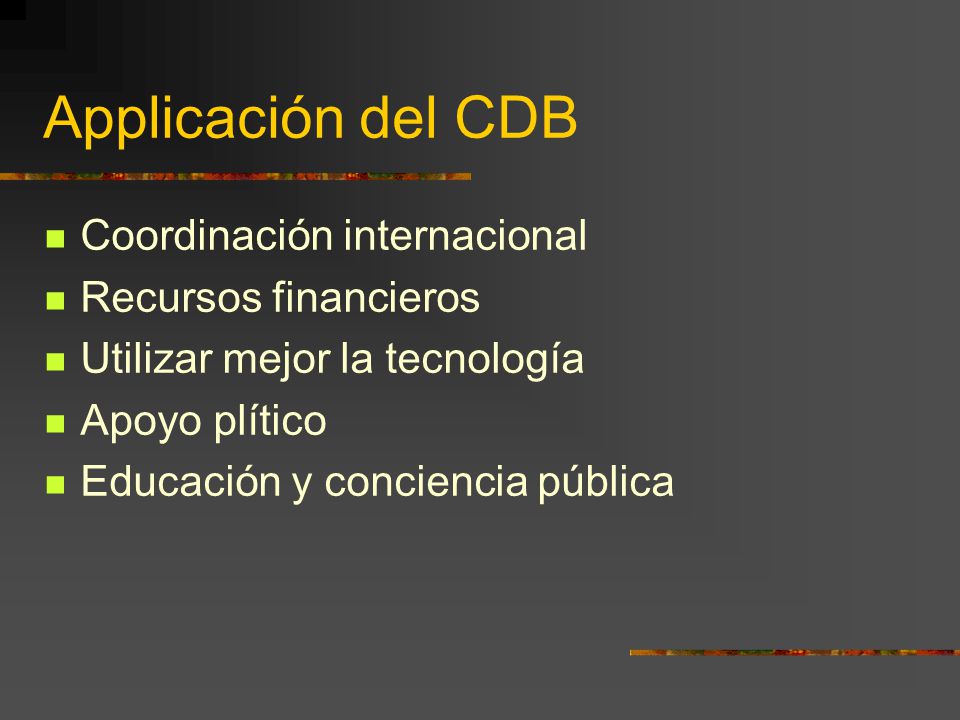 Applicación del CDB

- Coordinación internacional
- Recursos financieros
- Utilizar mejor la tecnología
- Apoyo plítico
- Educación y conciencia pública